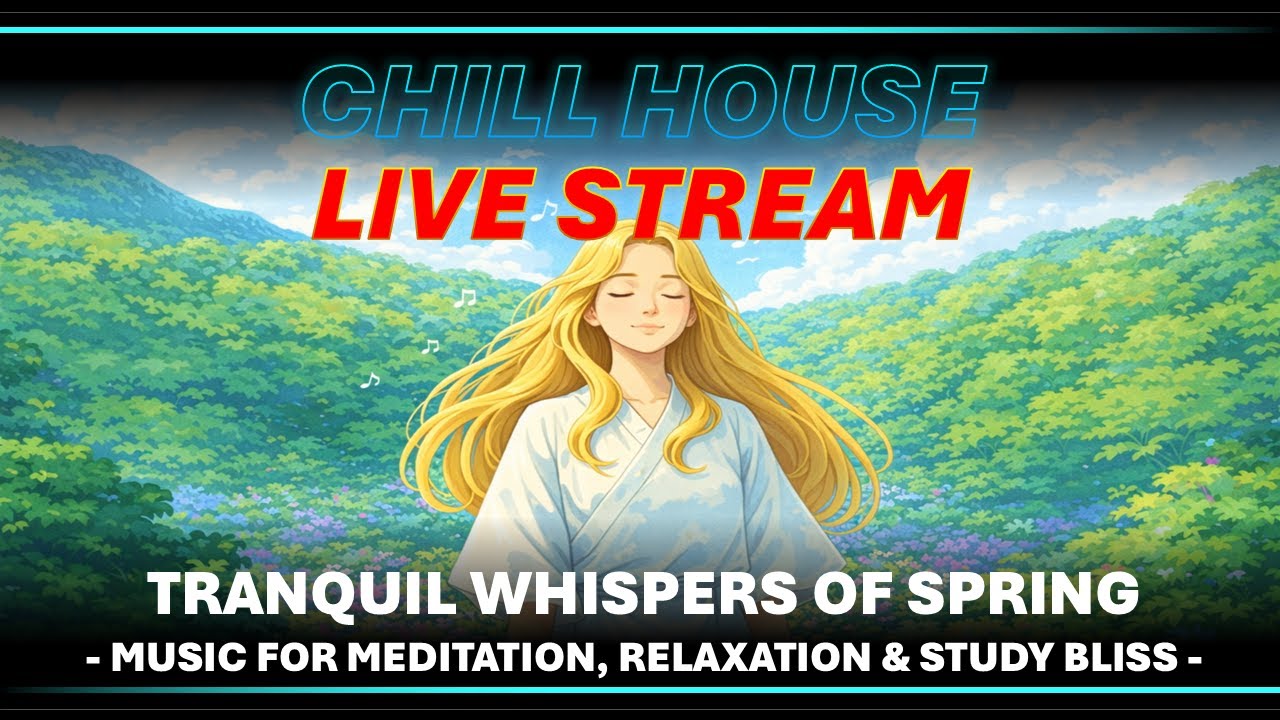 CHILL HOUSE
LIVE STREAM

TRANQUIL WHISPERS OF SPRING
- MUSIC FOR MEDITATION, RELAXATION & STUDY BLISS -